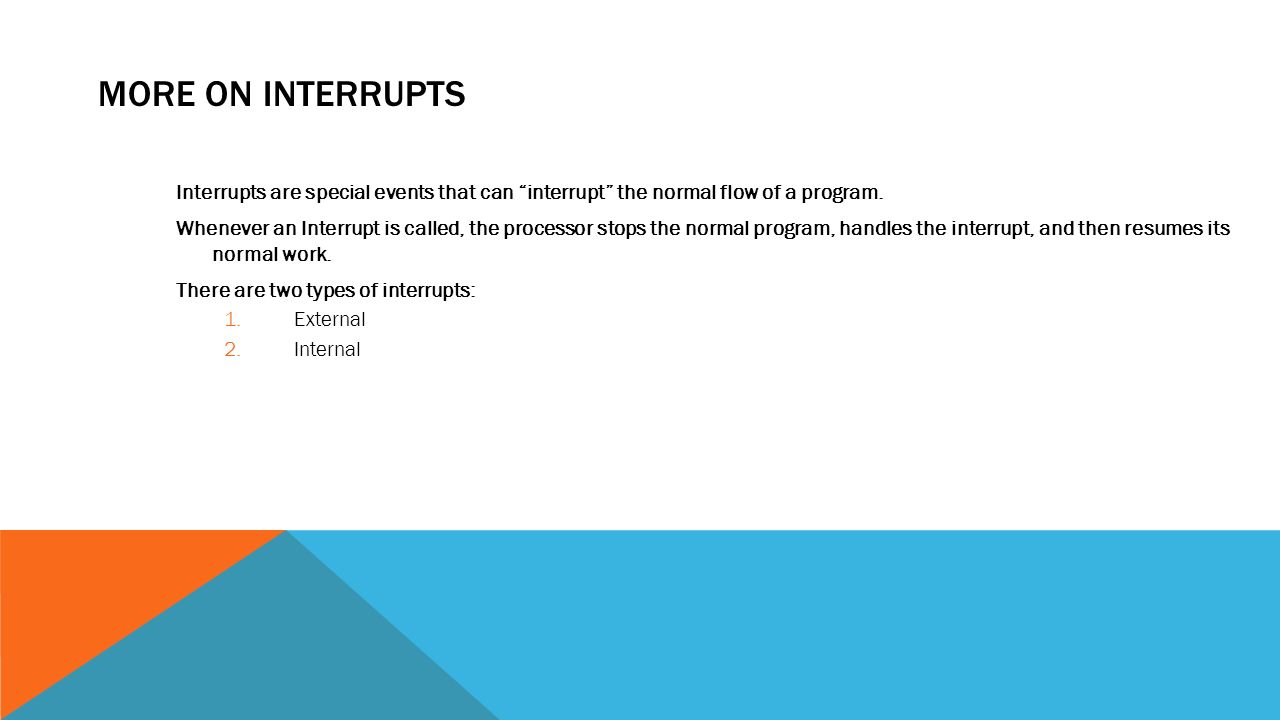 MORE ON INTERRUPTS

Interrupts are special events that can “interrupt” the normal flow of a program.

Whenever an Interrupt is called, the processor stops the normal program, handles the interrupt, and then resumes its normal work.

There are two types of interrupts:

1. External
2. Internal